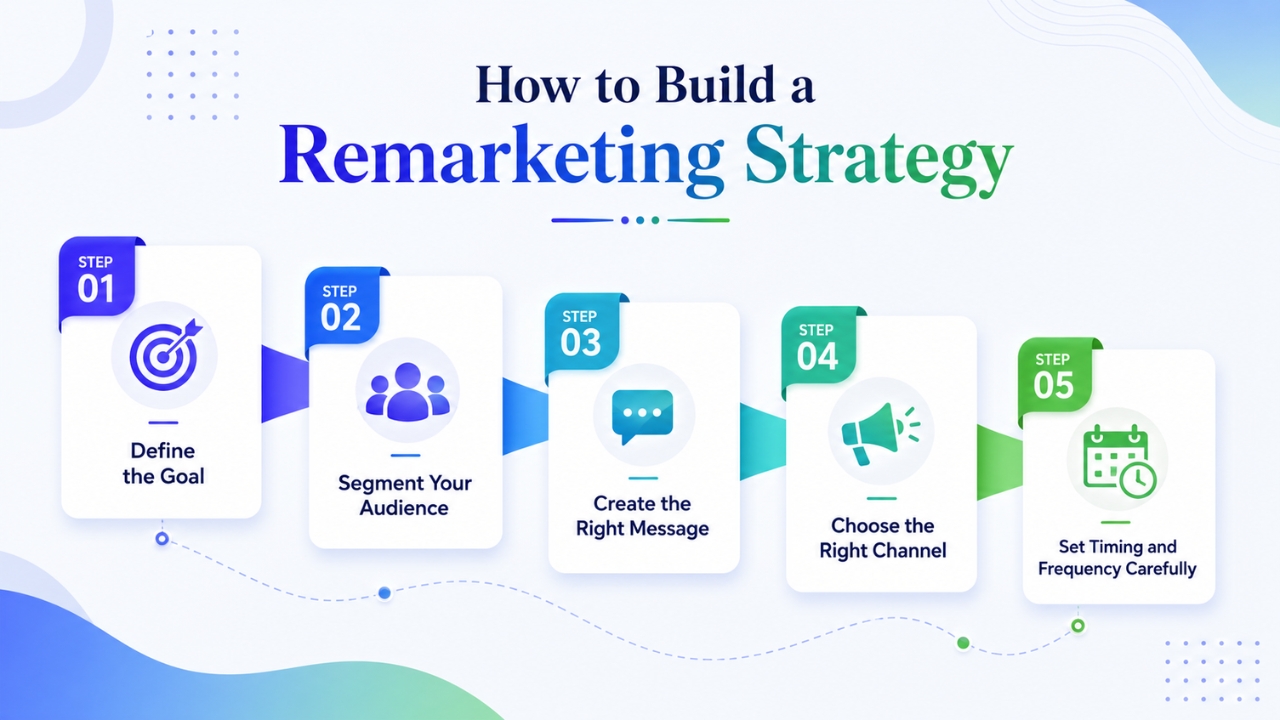 How to Build a
Remarketing Strategy

STEP
01
Define the Goal

STEP
02
Segment Your Audience

STEP
03
Create the Right Message

STEP
04
Choose the Right Channel

STEP
05
Set Timing and Frequency Carefully